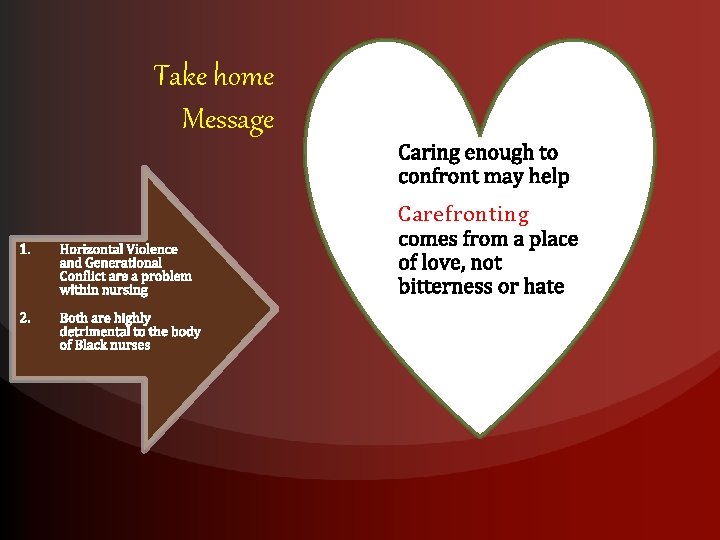 Take home Message

1. Horizontal Violence and Generational Conflict are a problem within nursing

2. Both are highly detrimental to the body of Black nurses

Caring enough to confront may help

Carefronting comes from a place of love, not bitterness or hate